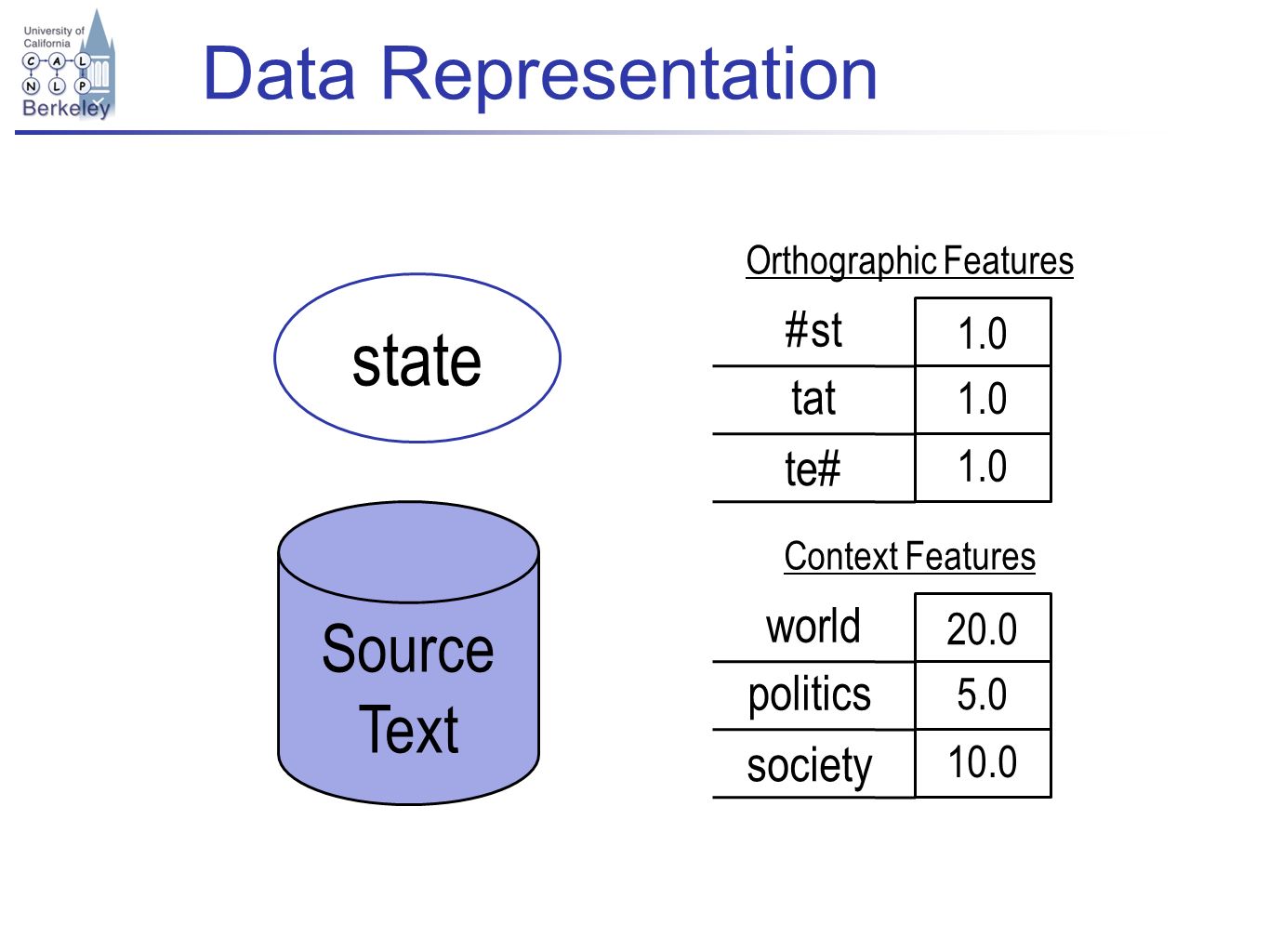 University of California
C A L
N L P
Berkeley

Data Representation

state

Source Text

Orthographic Features

| #st | 1.0 |
|---|---|
| tat | 1.0 |
| te# | 1.0 |

Context Features

| world | 20.0 |
|---|---|
| politics | 5.0 |
| society | 10.0 |